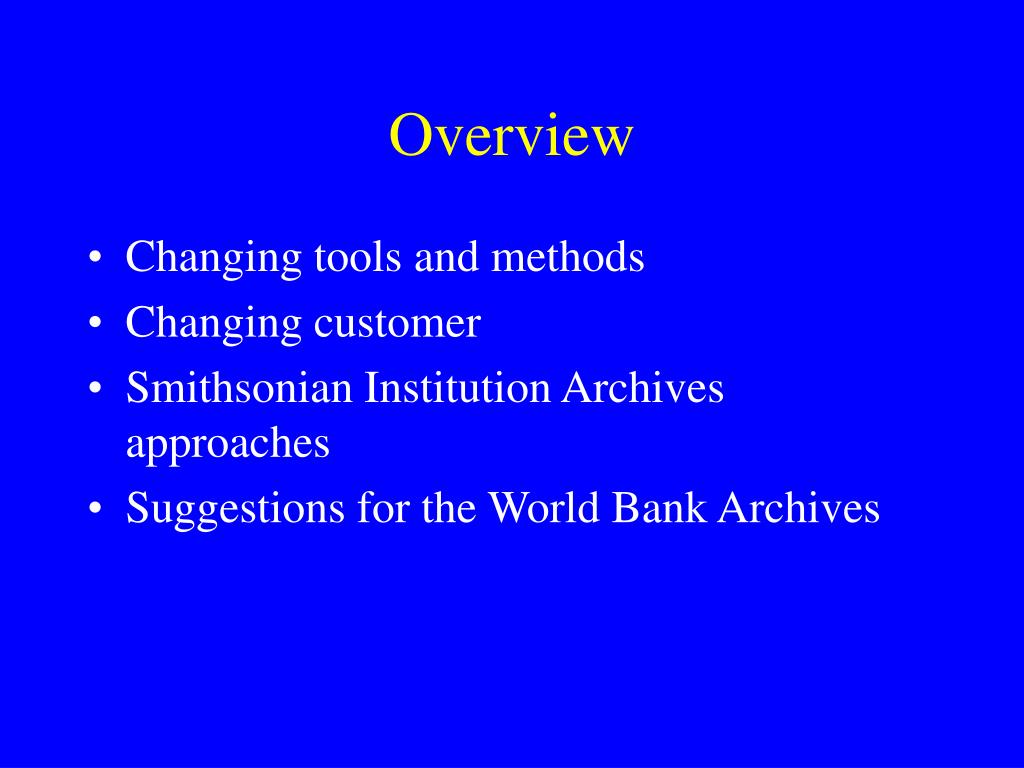 Overview

• Changing tools and methods
• Changing customer
• Smithsonian Institution Archives approaches
• Suggestions for the World Bank Archives